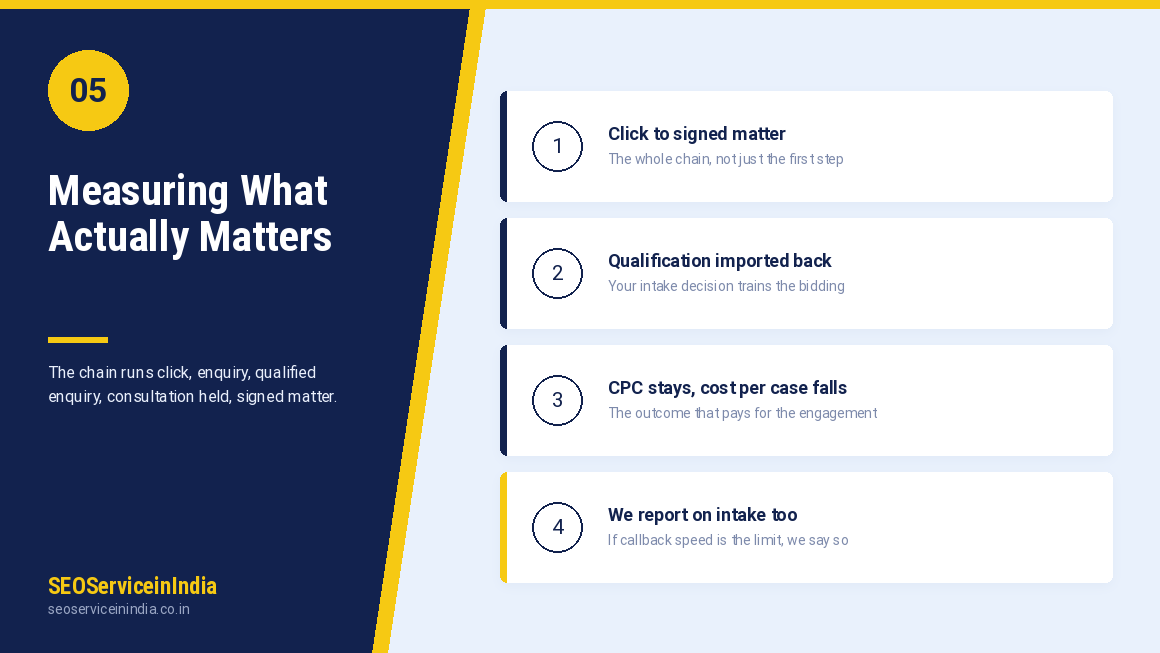 05

Measuring What Actually Matters

The chain runs click, enquiry, qualified enquiry, consultation held, signed matter.

SEOServiceinIndia
seoserviceinindia.co.in

1
Click to signed matter
The whole chain, not just the first step

2
Qualification imported back
Your intake decision trains the bidding

3
CPC stays, cost per case falls
The outcome that pays for the engagement

4
We report on intake too
If callback speed is the limit, we say so